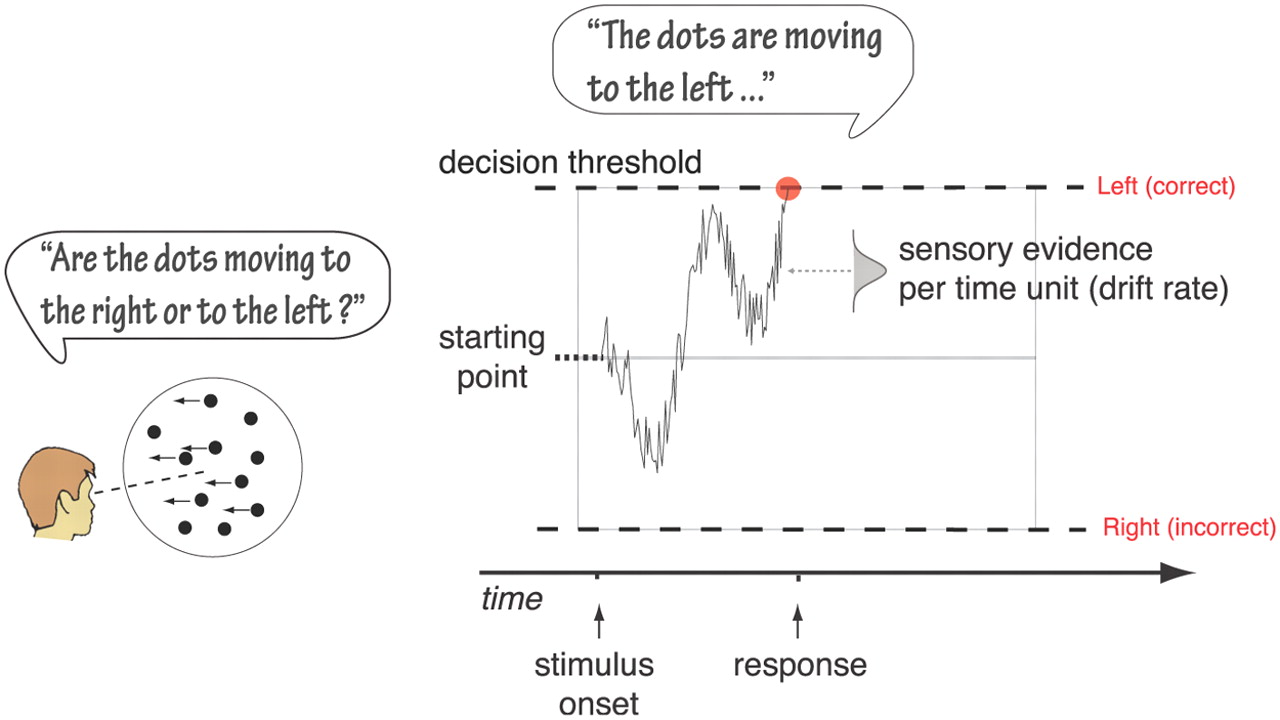 "The dots are moving to the left ..."

decision threshold

Left (correct)

"Are the dots moving to the right or to the left ?"

sensory evidence per time unit (drift rate)

starting point

Right (incorrect)

time

stimulus onset

response